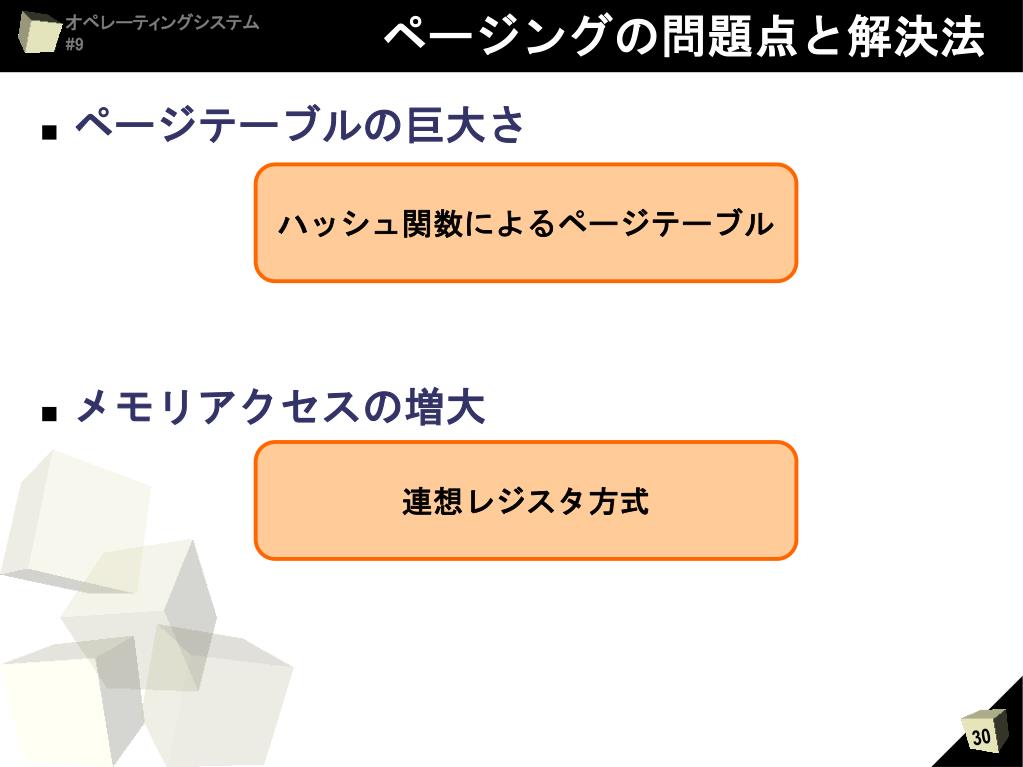 オペレーティングシステム
#9

ページングの問題点と解決法

■ ページテーブルの巨大さ

ハッシュ関数によるページテーブル

■ メモリアクセスの増大

連想レジスタ方式

30